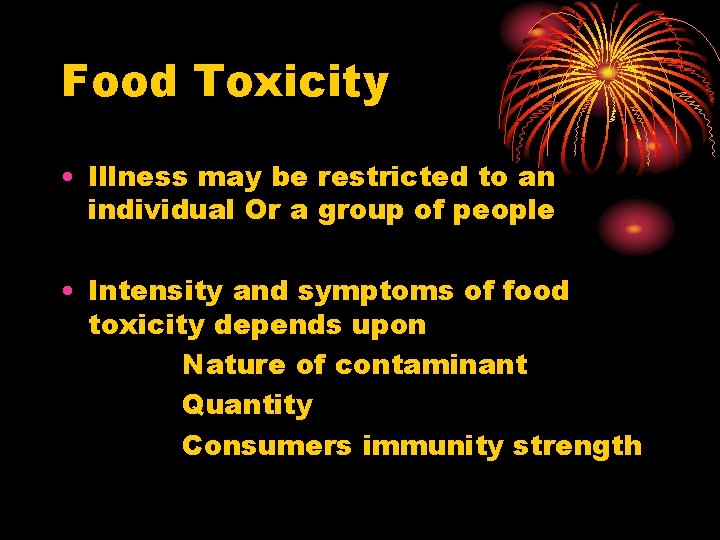 Food Toxicity

• Illness may be restricted to an individual Or a group of people

• Intensity and symptoms of food toxicity depends upon

Nature of contaminant

Quantity

Consumers immunity strength